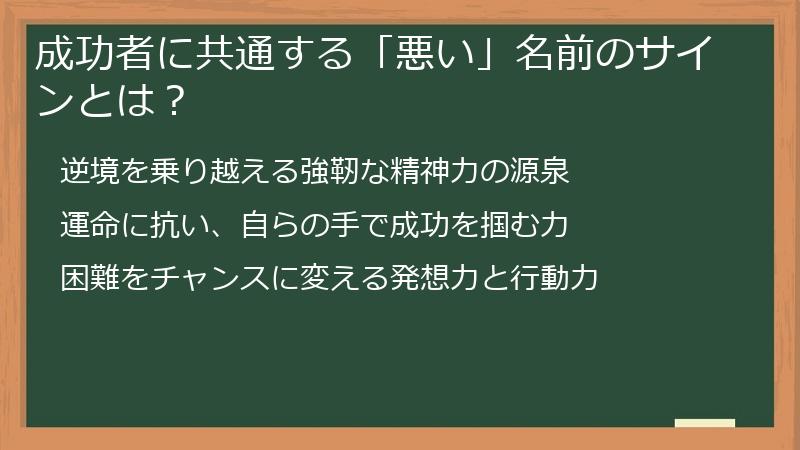 成功者に共通する「悪い」名前のサインとは？

逆境を乗り越える強靭な精神力の源泉

運命に抗い、自らの手で成功を掴む力

困難をチャンスに変える発想力と行動力